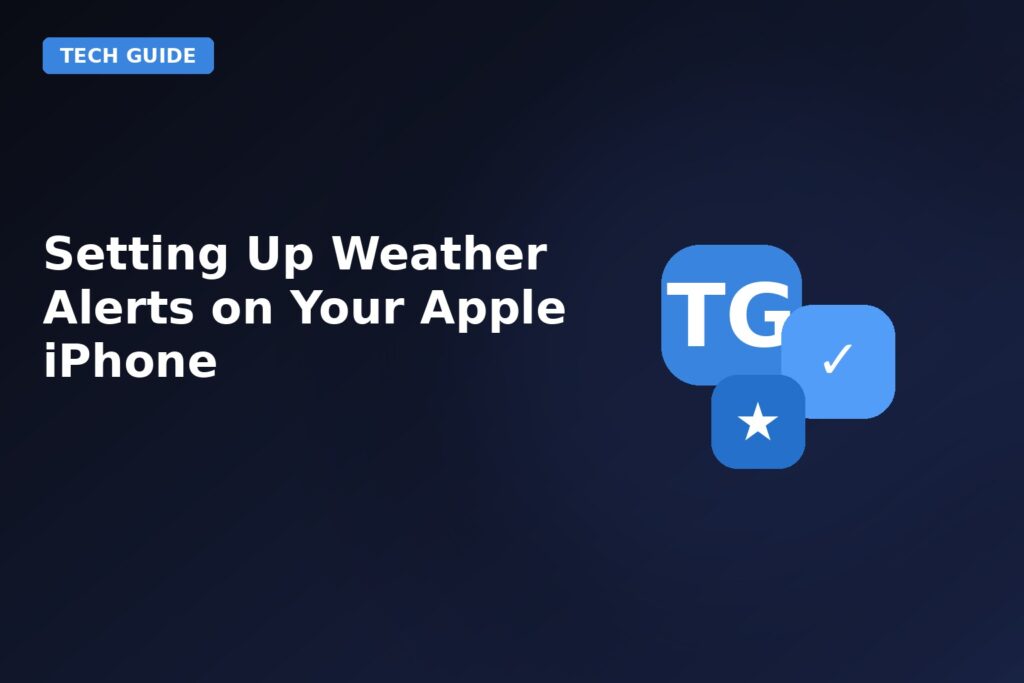 TECH GUIDE

Setting Up Weather Alerts on Your Apple iPhone

TG